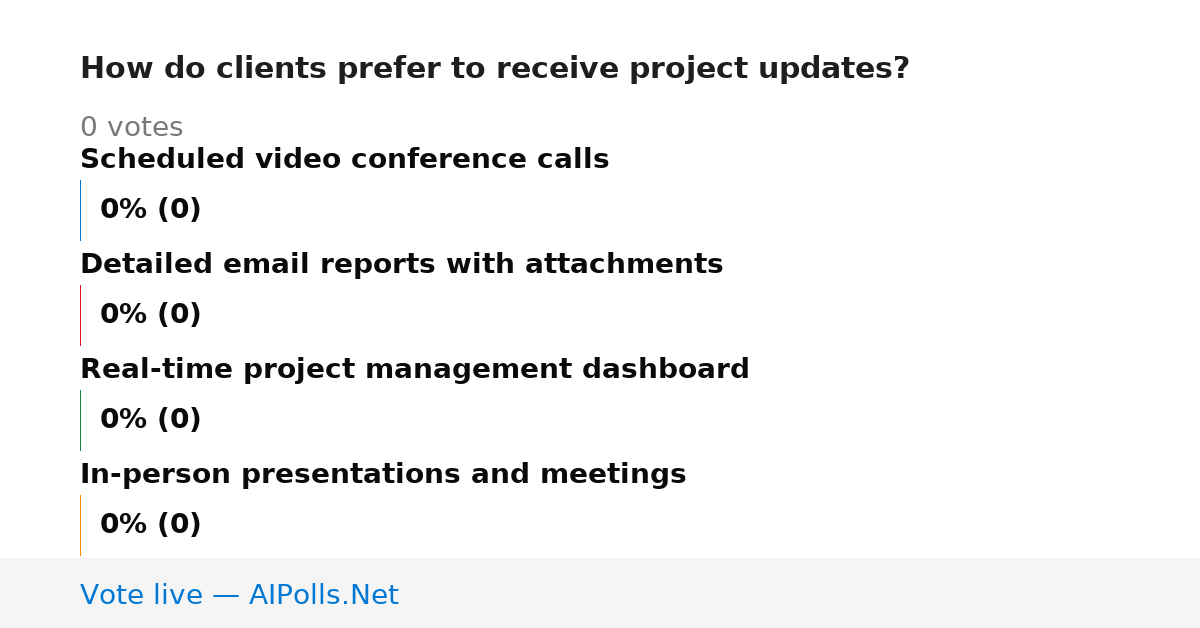 How do clients prefer to receive project updates?

0 votes

Scheduled video conference calls

0% (0)

Detailed email reports with attachments

0% (0)

Real-time project management dashboard

0% (0)

In-person presentations and meetings

0% (0)

Vote live — AIPolls.Net